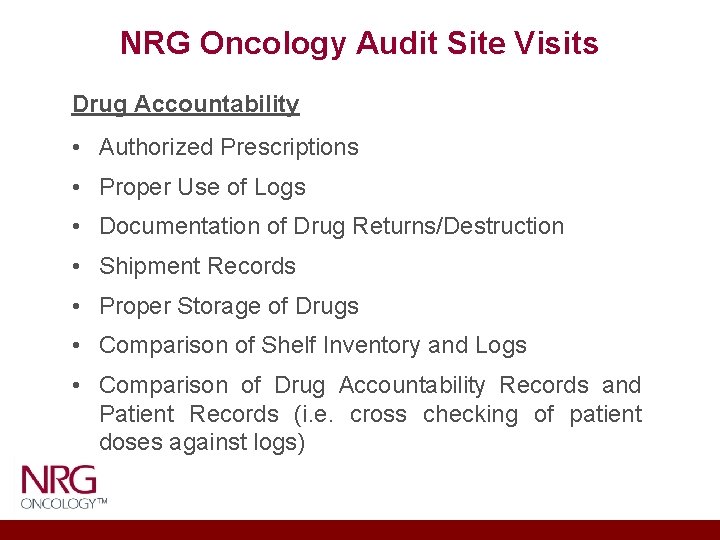 NRG Oncology Audit Site Visits

Drug Accountability

• Authorized Prescriptions
• Proper Use of Logs
• Documentation of Drug Returns/Destruction
• Shipment Records
• Proper Storage of Drugs
• Comparison of Shelf Inventory and Logs
• Comparison of Drug Accountability Records and Patient Records (i.e. cross checking of patient doses against logs)

NRG
ONCOLOGY™